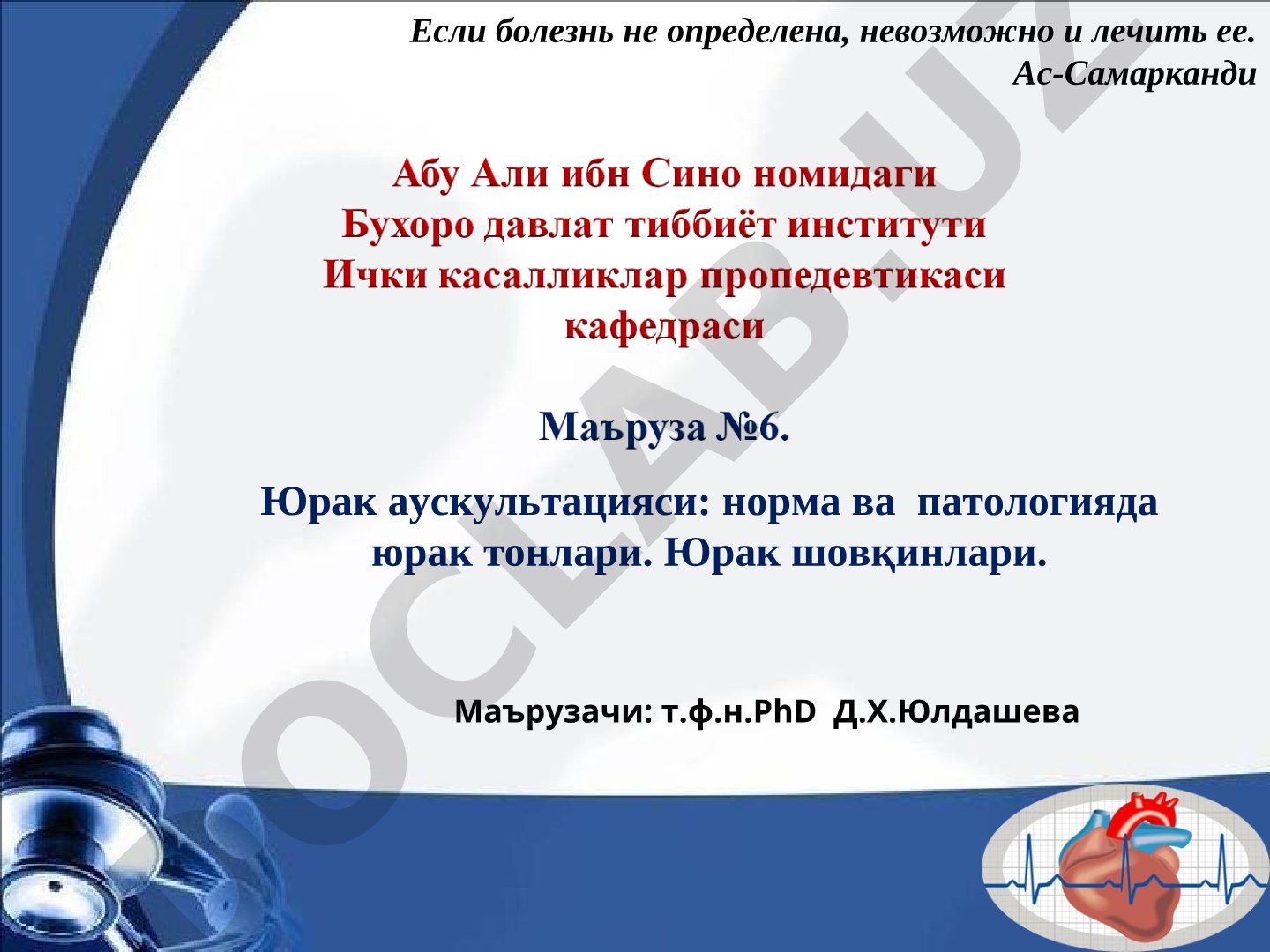 Если болезнь не определена, невозможно и лечить ее.
Ас-Самарканди

Абу Али ибн Сино номидаги Бухоро давлат тиббиёт институти Ички касалликлар пропедевтикаси кафедраси

Маъруза №6.

Юрак аускультацияси: норма ва патологияда юрак тонлари. Юрак шовқинлари.

Маърузачи: т.ф.н.PhD Д.Х.Юлдашева

DOCLAB.UZ